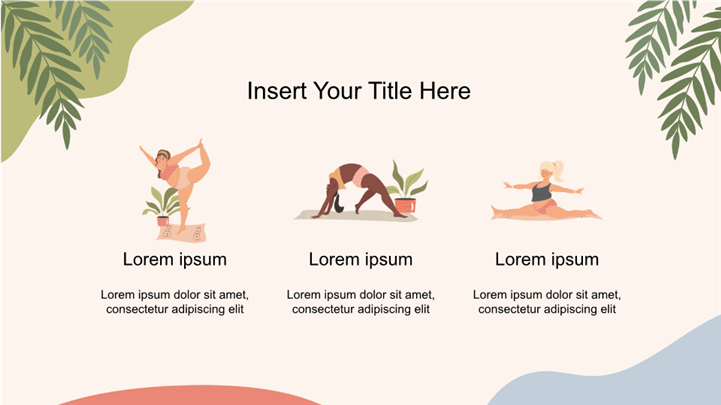 Insert Your Title Here

Lorem ipsum

Lorem ipsum dolor sit amet, consectetur adipiscing elit

Lorem ipsum

Lorem ipsum dolor sit amet, consectetur adipiscing elit

Lorem ipsum

Lorem ipsum dolor sit amet, consectetur adipiscing elit